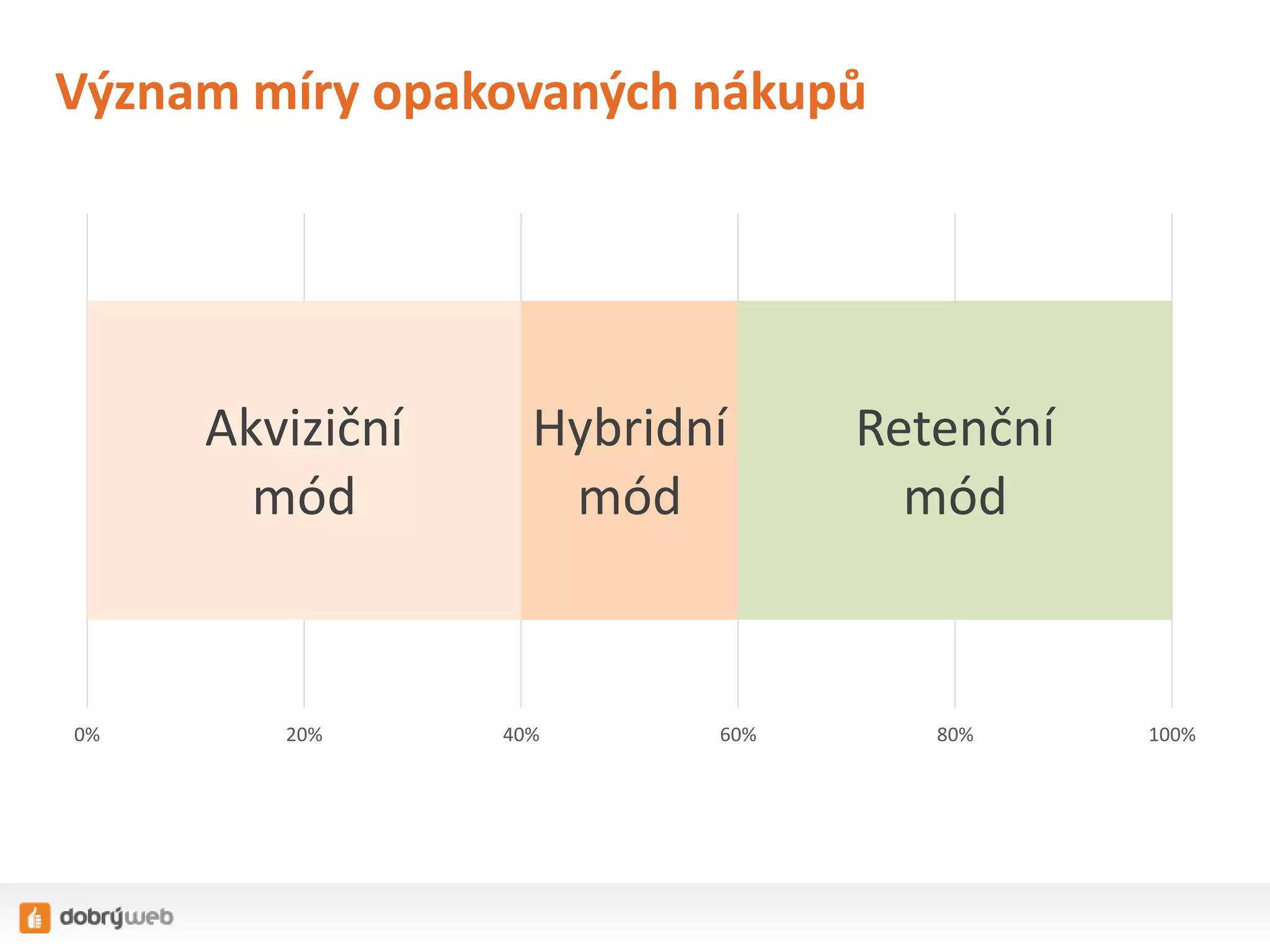 Význam míry opakovaných nákupů

Akviziční mód

Hybridní mód

Retenční mód

0%
20%
40%
60%
80%
100%

dobrýweb